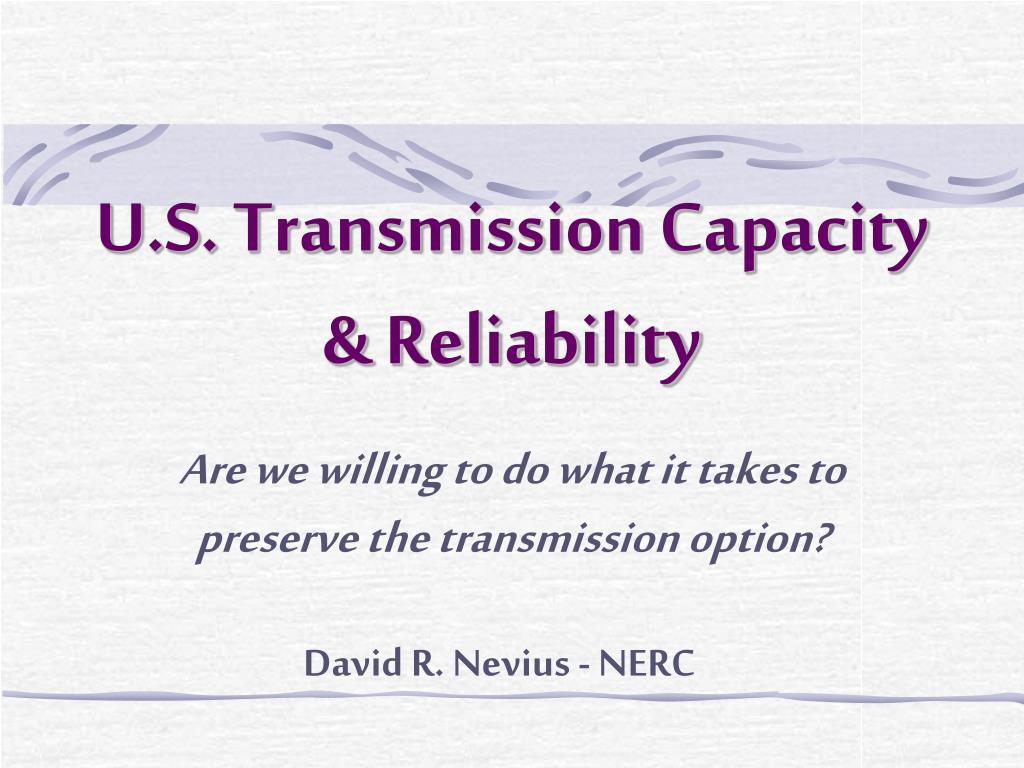 U.S. Transmission Capacity & Reliability

Are we willing to do what it takes to preserve the transmission option?

David R. Nevius - NERC